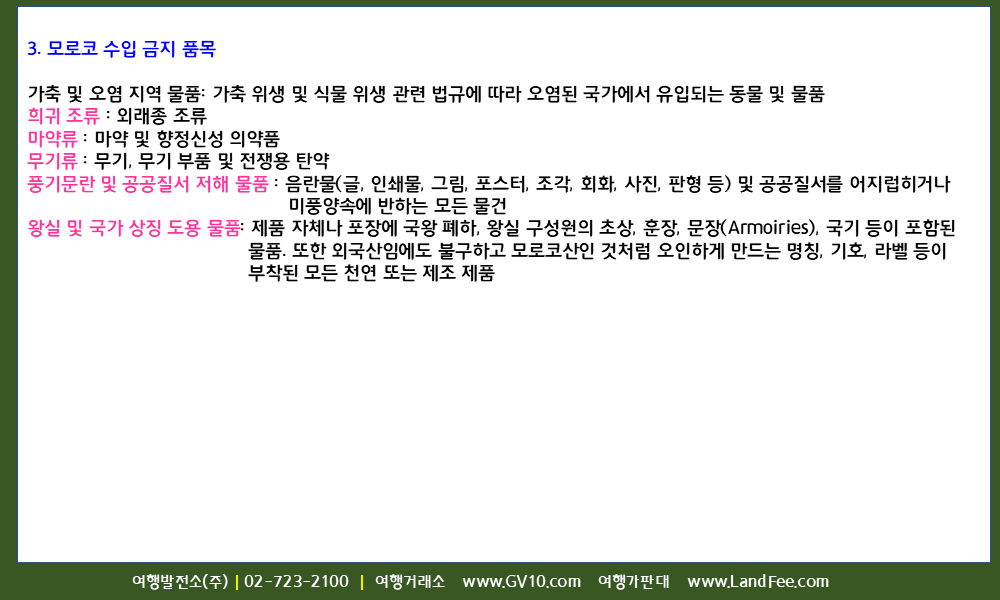 3. 모로코 수입 금지 품목

가축 및 오염 지역 물품: 가축 위생 및 식물 위생 관련 법규에 따라 오염된 국가에서 유입되는 동물 및 물품
희귀 조류 : 외래종 조류
마약류 : 마약 및 향정신성 의약품
무기류 : 무기, 무기 부품 및 전쟁용 탄약
풍기문란 및 공공질서 저해 물품 : 음란물(글, 인쇄물, 그림, 포스터, 조각, 회화, 사진, 판형 등) 및 공공질서를 어지럽히거나 미풍양속에 반하는 모든 물건
왕실 및 국가 상징 도용 물품: 제품 자체나 포장에 국왕 폐하, 왕실 구성원의 초상, 훈장, 문장(Armoiries), 국기 등이 포함된 물품. 또한 외국산임에도 불구하고 모로코산인 것처럼 오인하게 만드는 명칭, 기호, 라벨 등이 부착된 모든 천연 또는 제조 제품

여행발전소(주) | 02-723-2100 | 여행거래소 www.GV10.com 여행가판대 www.LandFee.com